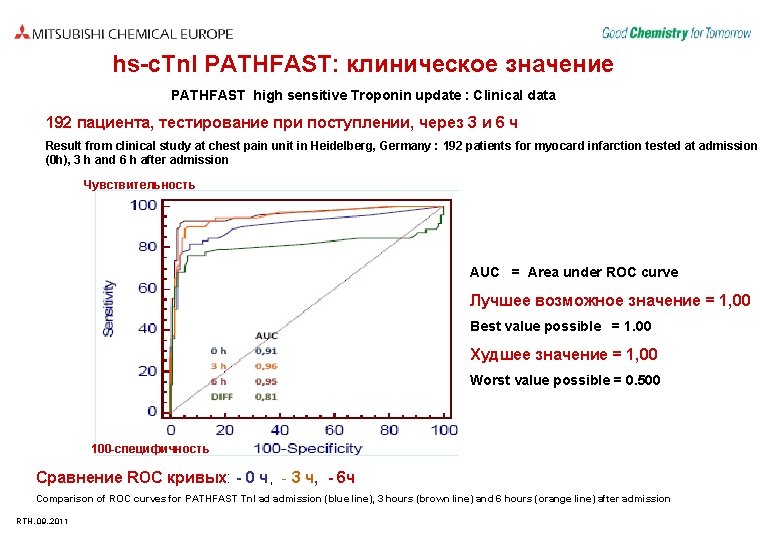 MITSUBISHI CHEMICAL EUROPE

Good Chemistry for Tomorrow

hs-cTnI PATHFAST: клиническое значение

PATHFAST high sensitive Troponin update : Clinical data

192 пациента, тестирование при поступлении, через 3 и 6 ч

Result from clinical study at chest pain unit in Heidelberg, Germany : 192 patients for myocard infarction tested at admission (0h), 3 h and 6 h after admission

Чувствительность

Sensitivity

100
80
60
40
20
0

| | AUC |
|---|---|
| 0 h | 0,91 |
| 3 h | 0,96 |
| 6 h | 0,95 |
| DIFF | 0,81 |

0 20 40 60 80 100

100-специфичность

100-Specificity

AUC = Area under ROC curve

Лучшее возможное значение = 1,00

Best value possible = 1.00

Худшее значение = 1,00

Worst value possible = 0.500

Сравнение ROC кривых: - 0 ч, - 3 ч, - 6ч

Comparison of ROC curves for PATHFAST TnI ad admission (blue line), 3 hours (brown line) and 6 hours (orange line) after admission

RTH.09.2011